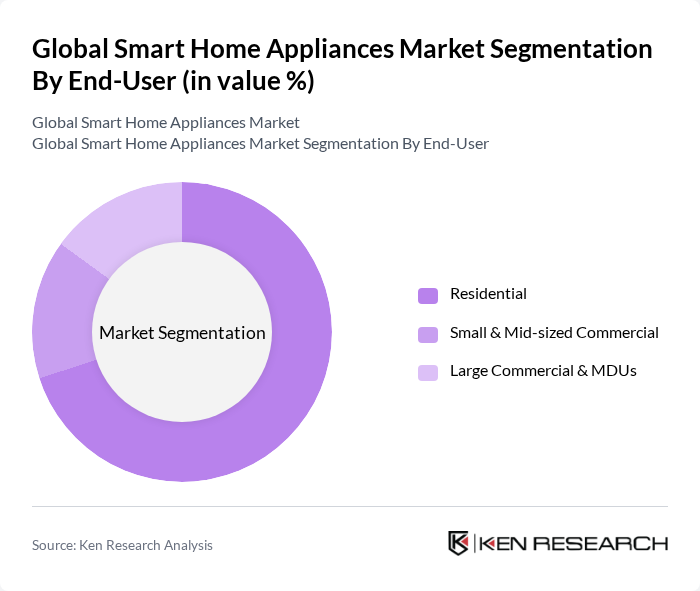 Global Smart Home Appliances Market Segmentation By End-User (in value %)

Global Smart Home Appliances Market
Global Smart Home Appliances Market Segmentation By End-User

Market Segmentation

Residential
Small & Mid-sized Commercial
Large Commercial & MDUs

Source: Ken Research Analysis

KEN RESEARCH